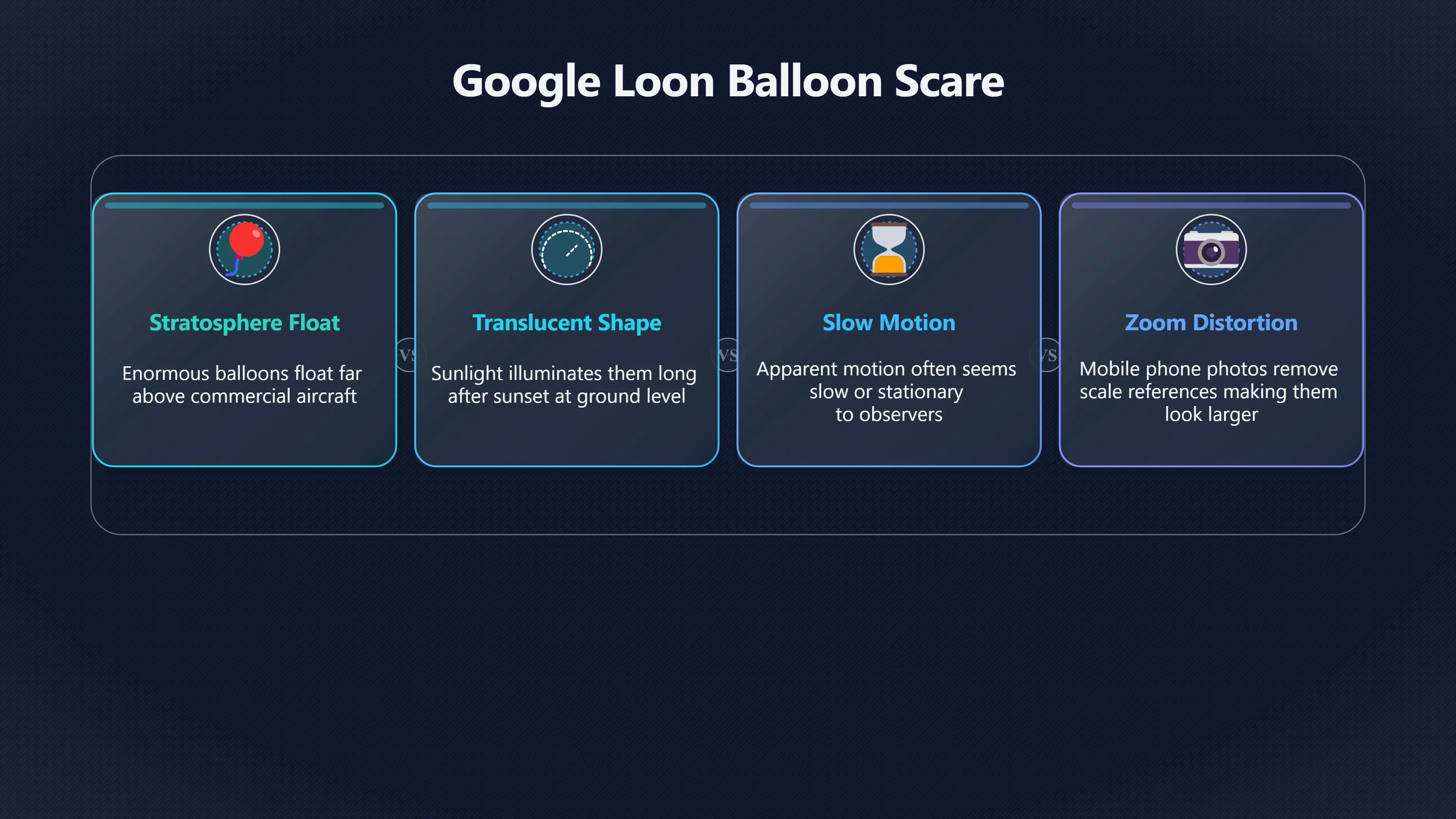 Google Loon Balloon Scare

Stratosphere Float

Enormous balloons float far above commercial aircraft

VS

Translucent Shape

Sunlight illuminates them long after sunset at ground level

VS

Slow Motion

Apparent motion often seems slow or stationary to observers

VS

Zoom Distortion

Mobile phone photos remove scale references making them look larger